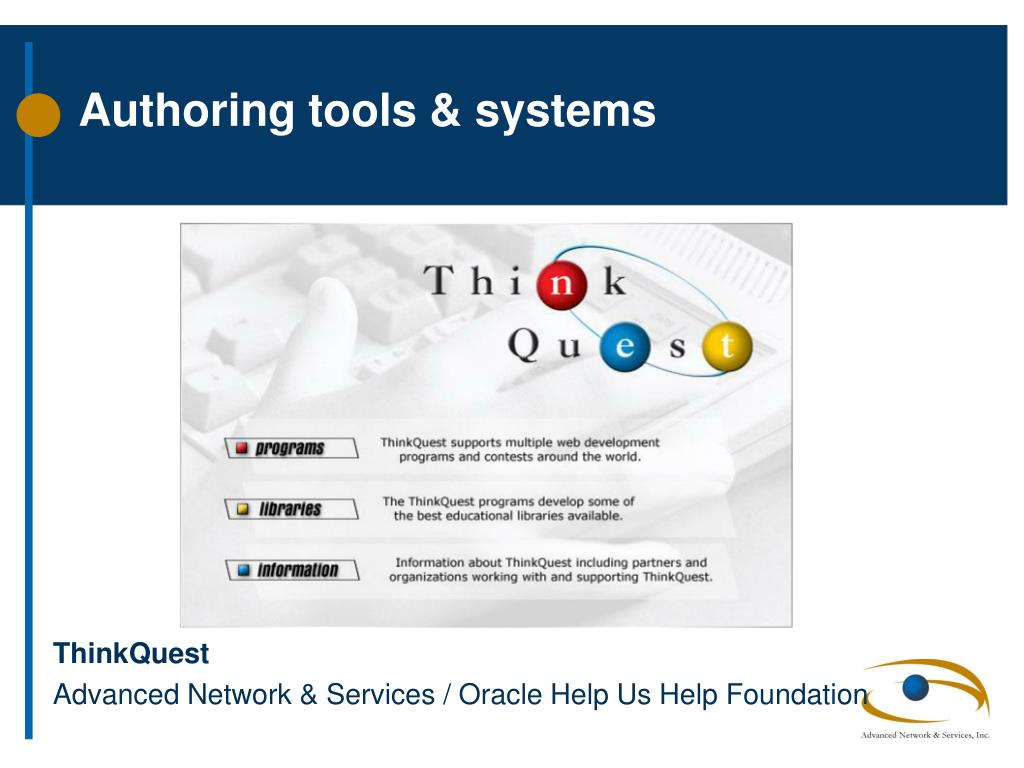 Authoring tools & systems

Think
Quest

programs
ThinkQuest supports multiple web development programs and contests around the world.

libraries
The ThinkQuest programs develop some of the best educational libraries available.

information
Information about ThinkQuest including partners and organizations working with and supporting ThinkQuest.

ThinkQuest

Advanced Network & Services / Oracle Help Us Help Foundation

Advanced Network & Services, Inc.